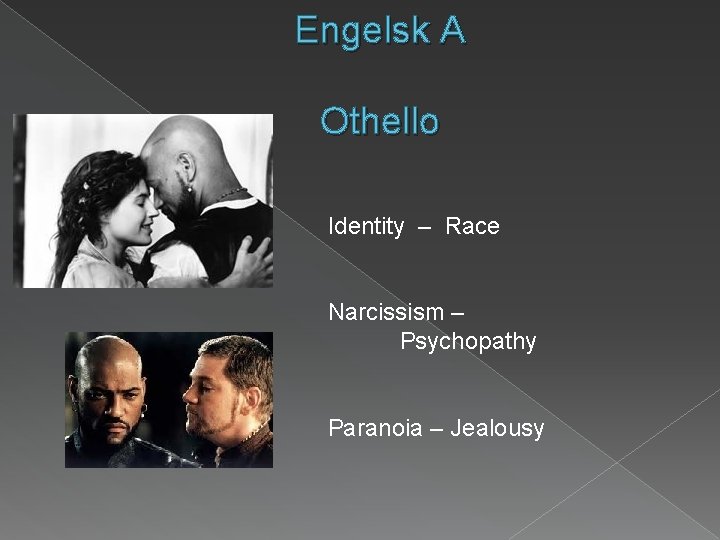 Engelsk A

Othello

Identity – Race

Narcissism – Psychopathy

Paranoia – Jealousy